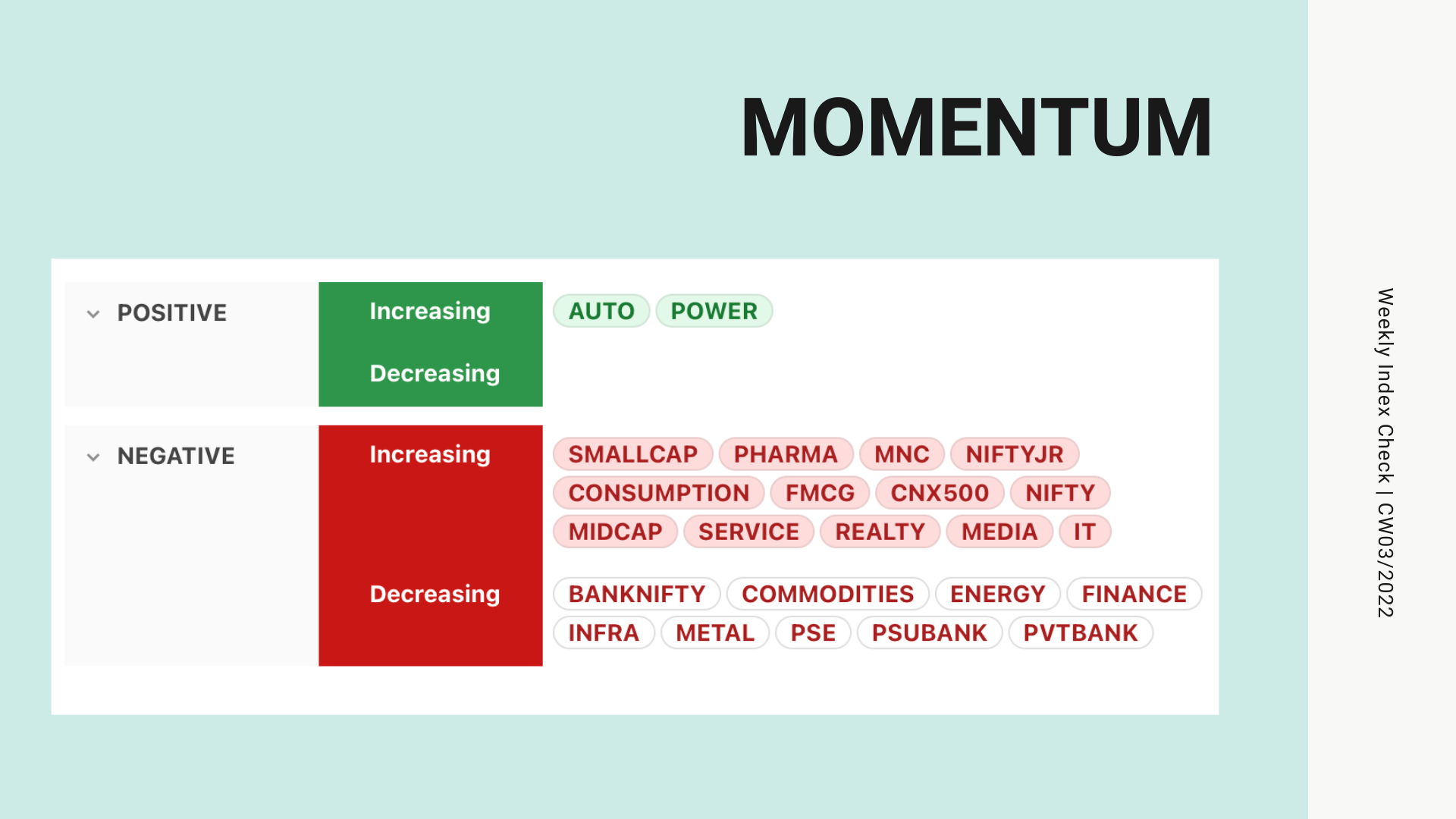 MOMENTUM

| | | |
|---|---|---|
| POSITIVE | Increasing | AUTO POWER |
| | Decreasing | |
| NEGATIVE | Increasing | SMALLCAP PHARMA MNC NIFTYJR CONSUMPTION FMCG CNX500 NIFTY MIDCAP SERVICE REALTY MEDIA IT |
| | Decreasing | BANKNIFTY COMMODITIES ENERGY FINANCE INFRA METAL PSE PSUBANK PVTBANK |

Weekly Index Check | CW03/2022